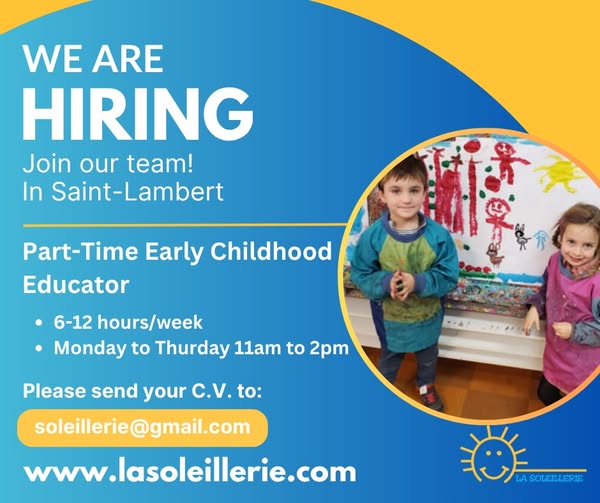 WE ARE
HIRING
Join our team!
In Saint-Lambert

Part-Time Early Childhood Educator

• 6-12 hours/week
• Monday to Thurday 11am to 2pm

Please send your C.V. to:

soleillerie@gmail.com

www.lasoleillerie.com

LA SOLEILLERIE